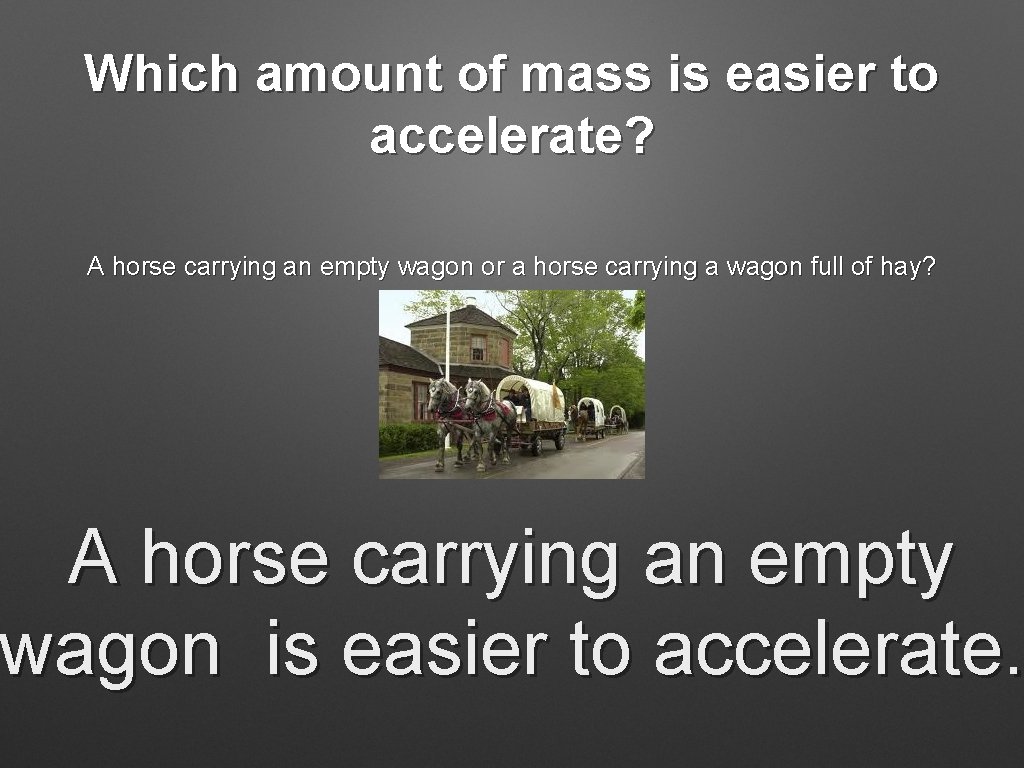 Which amount of mass is easier to accelerate?

A horse carrying an empty wagon or a horse carrying a wagon full of hay?

A horse carrying an empty wagon is easier to accelerate.